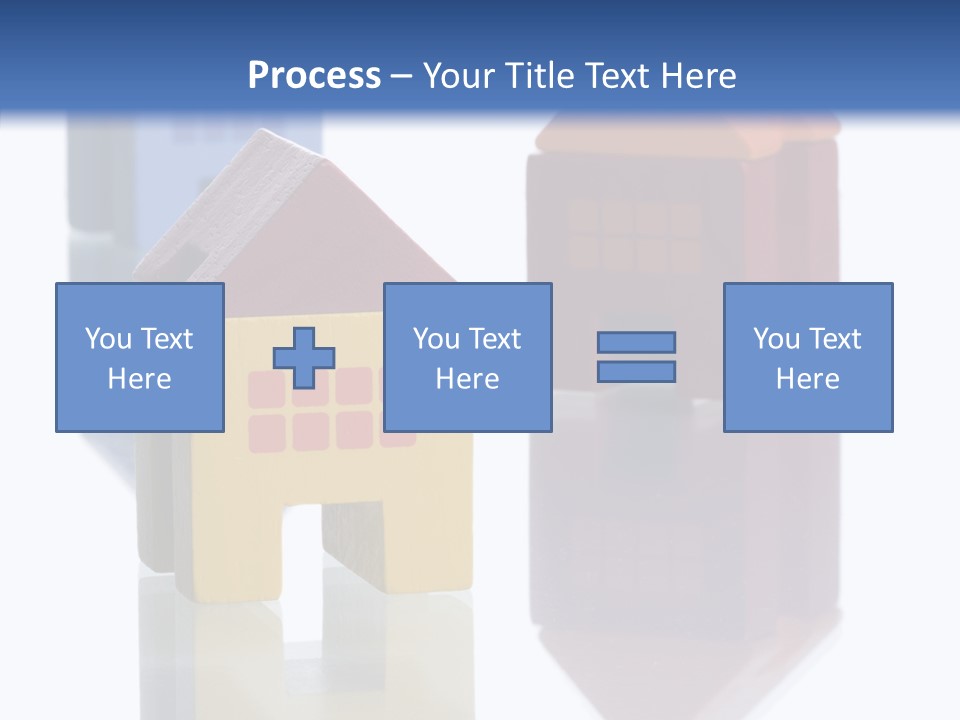 Process – Your Title Text Here

You Text Here

You Text Here

You Text Here